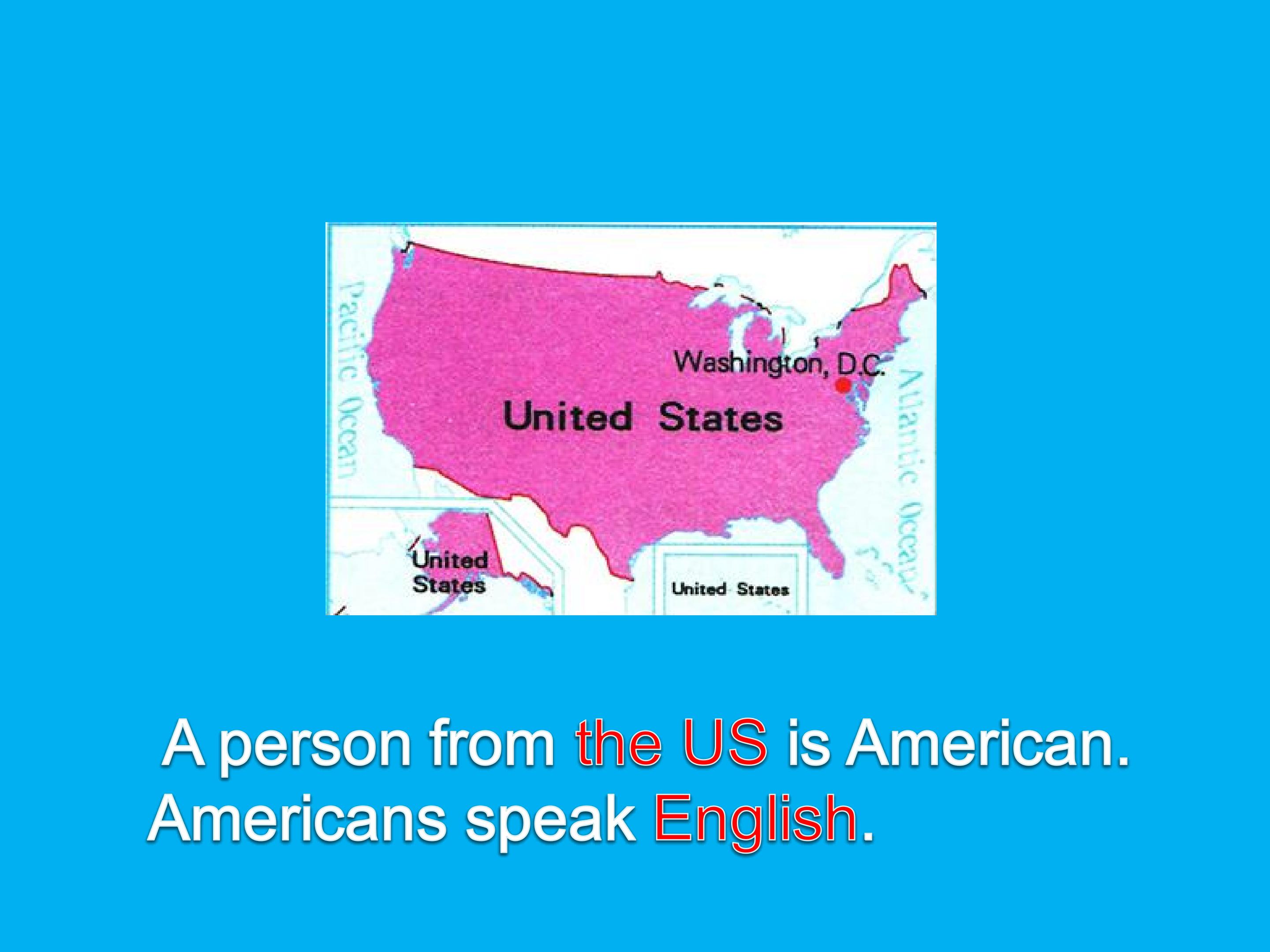 Pacific Ocean

Washington, D.C.

United States

Atlantic Ocean

United States

United States

A person from the US is American. Americans speak English.